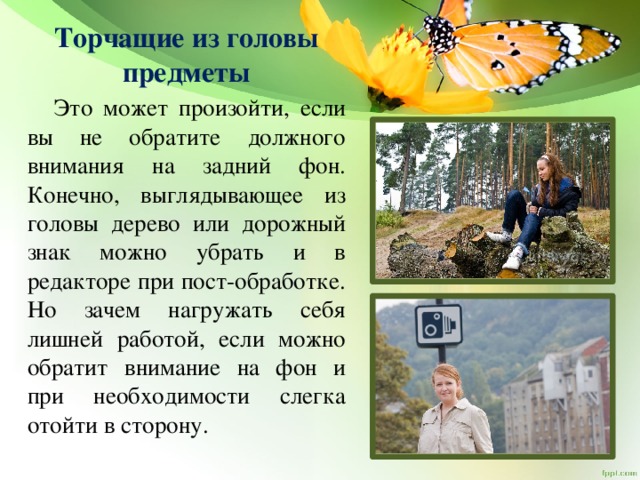 Торчащие из головы предметы

Это может произойти, если вы не обратите должного внимания на задний фон. Конечно, выглядывающее из головы дерево или дорожный знак можно убрать и в редакторе при пост-обработке. Но зачем нагружать себя лишней работой, если можно обратит внимание на фон и при необходимости слегка отойти в сторону.

fppt.com